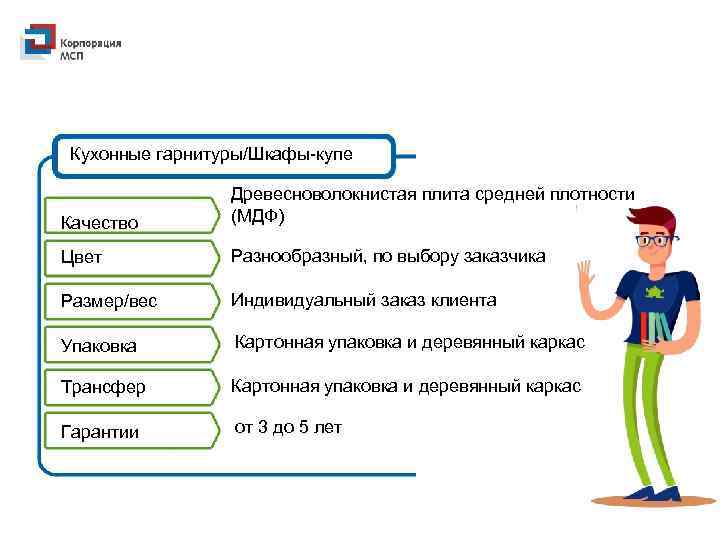 Корпорация МСП

Кухонные гарнитуры/Шкафы-купе

Качество
Древесноволокнистая плита средней плотности (МДФ)

Цвет
Разнообразный, по выбору заказчика

Размер/вес
Индивидуальный заказ клиента

Упаковка
Картонная упаковка и деревянный каркас

Трансфер
Картонная упаковка и деревянный каркас

Гарантии
от 3 до 5 лет